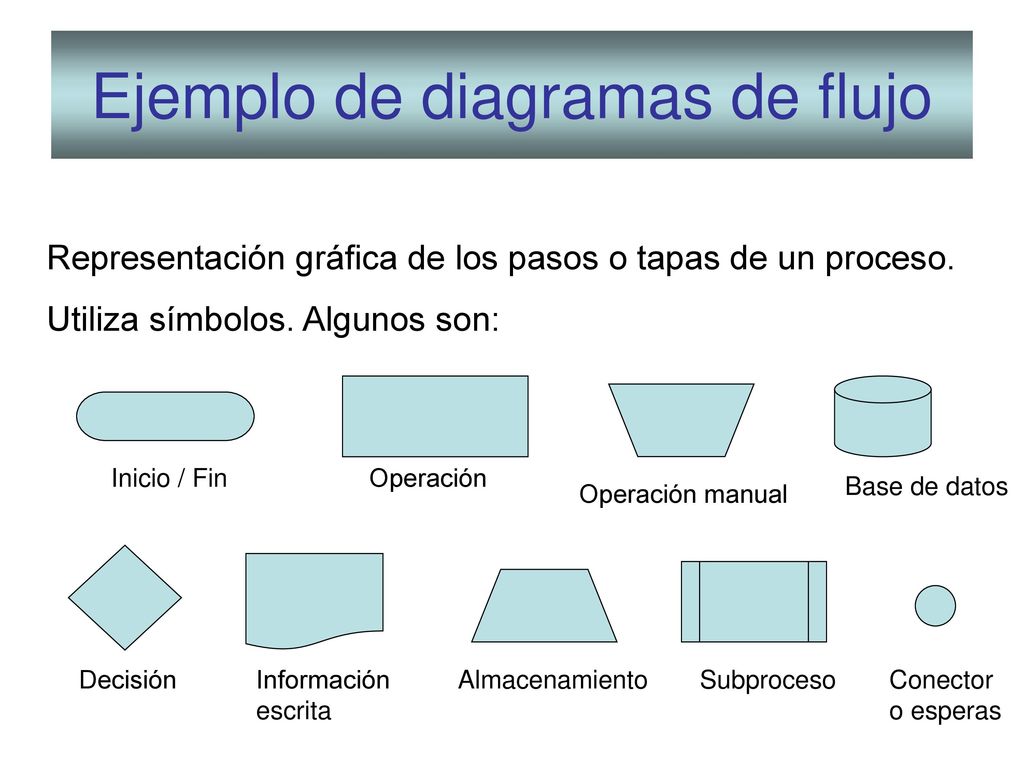 Ejemplo de diagramas de flujo

Representación gráfica de los pasos o tapas de un proceso.

Utiliza símbolos. Algunos son:

Inicio / Fin

Operación

Operación manual

Base de datos

Decisión

Información escrita

Almacenamiento

Subproceso

Conector o esperas